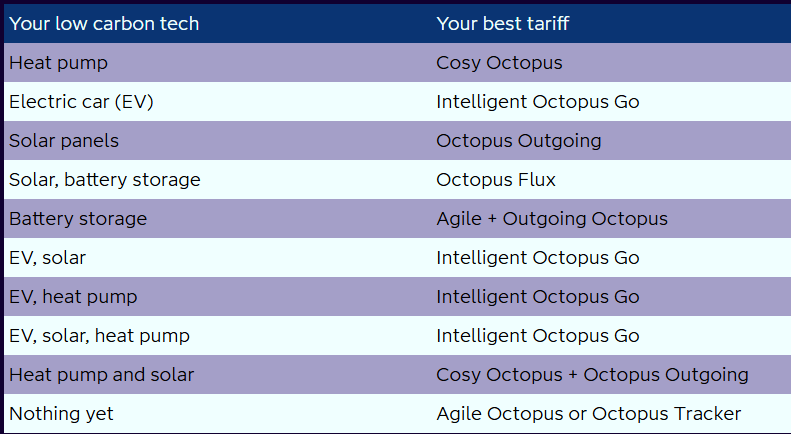 | Your low carbon tech | Your best tariff |
|---|---|
| Heat pump | Cosy Octopus |
| Electric car (EV) | Intelligent Octopus Go |
| Solar panels | Octopus Outgoing |
| Solar, battery storage | Octopus Flux |
| Battery storage | Agile + Outgoing Octopus |
| EV, solar | Intelligent Octopus Go |
| EV, heat pump | Intelligent Octopus Go |
| EV, solar, heat pump | Intelligent Octopus Go |
| Heat pump and solar | Cosy Octopus + Octopus Outgoing |
| Nothing yet | Agile Octopus or Octopus Tracker |